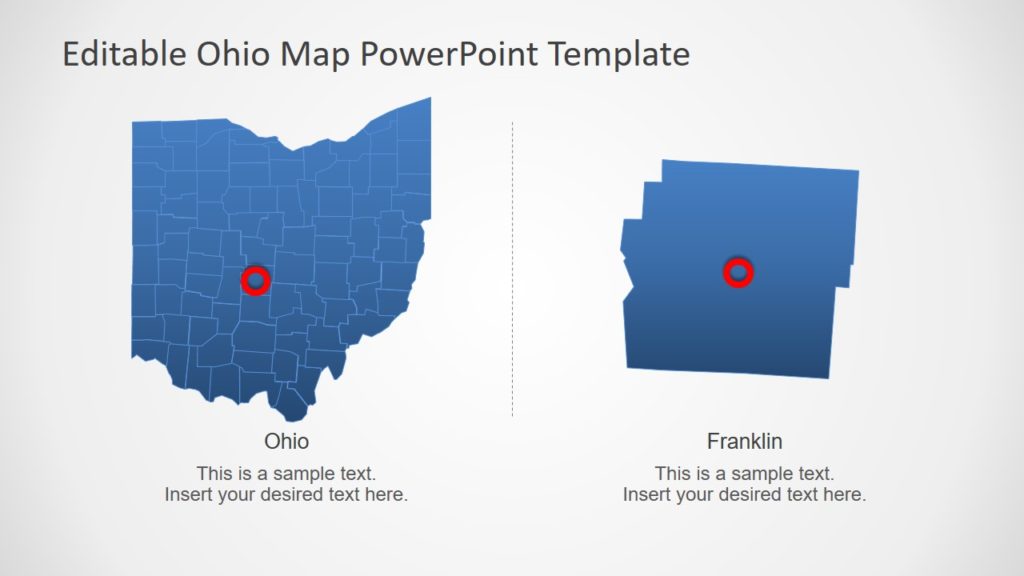 Editable Ohio Map PowerPoint Template

Ohio

This is a sample text.
Insert your desired text here.

Franklin

This is a sample text.
Insert your desired text here.